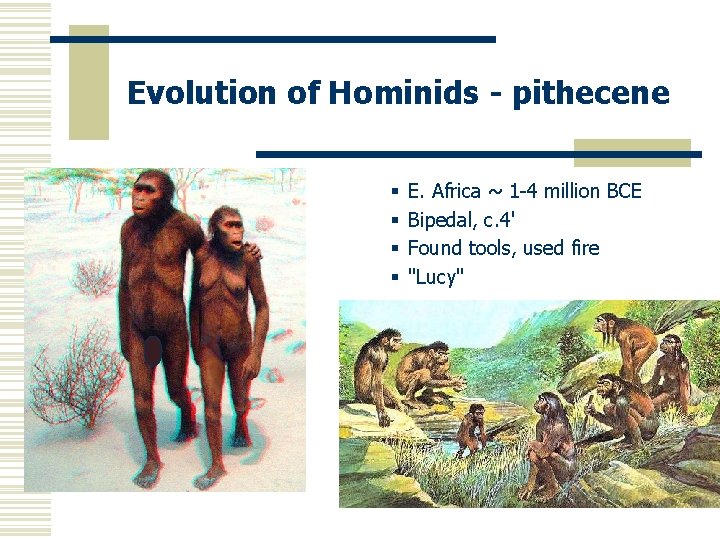 Evolution of Hominids - pithecene

- E. Africa ~ 1-4 million BCE
- Bipedal, c.4'
- Found tools, used fire
- "Lucy"